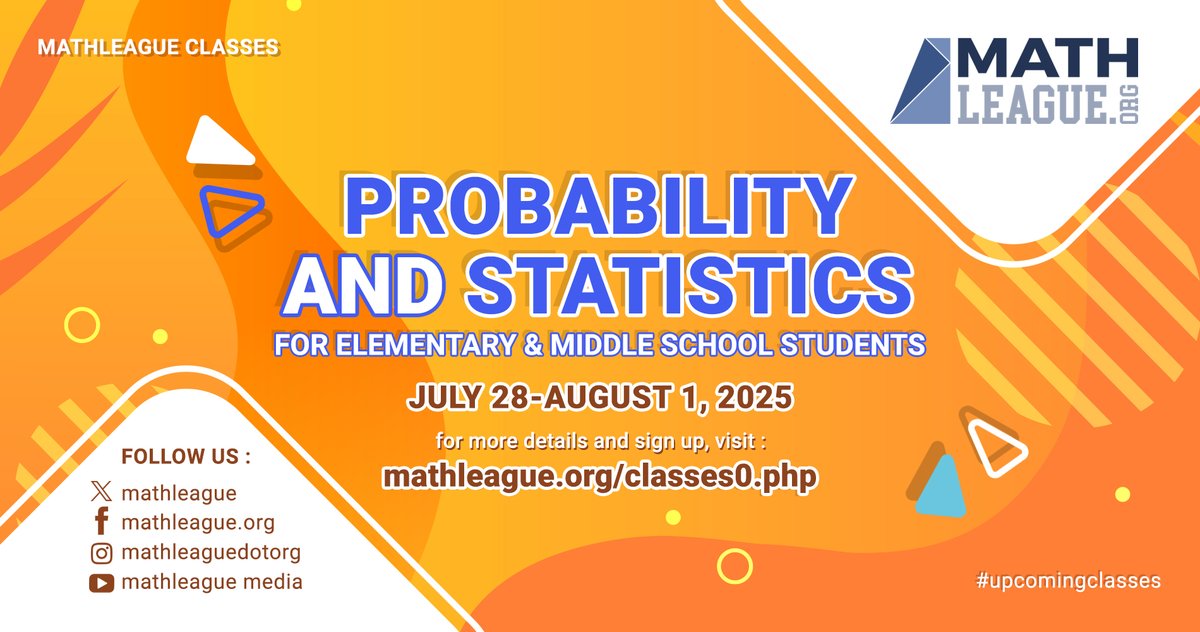 MATHLEAGUE CLASSES

MATH LEAGUE.ORG

PROBABILITY AND STATISTICS

FOR ELEMENTARY & MIDDLE SCHOOL STUDENTS

JULY 28-AUGUST 1, 2025

for more details and sign up, visit :

mathleague.org/classes0.php

FOLLOW US :

mathleague

mathleague.org

mathleaguedotorg

mathleague media

#upcomingclasses